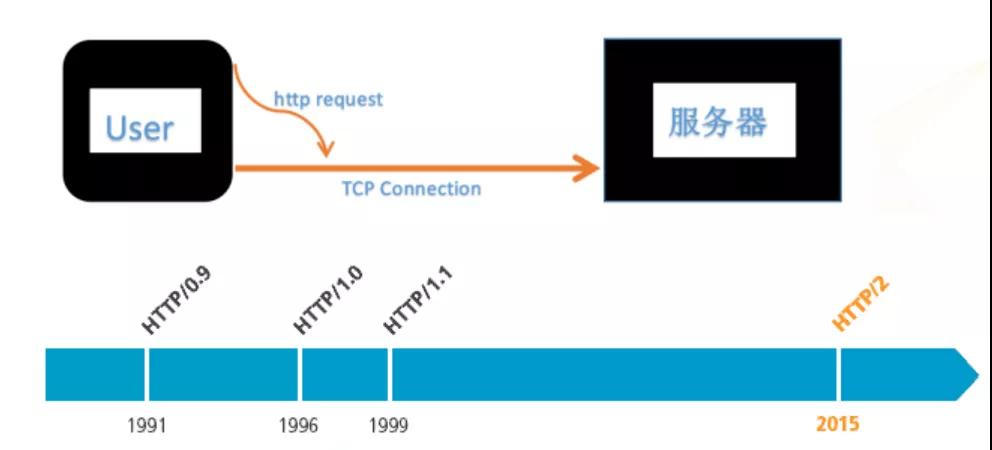 User

http request

TCP Connection

服务器

HTTP/0.9

HTTP/1.0

HTTP/1.1

HTTP/2

1991

1996

1999

2015